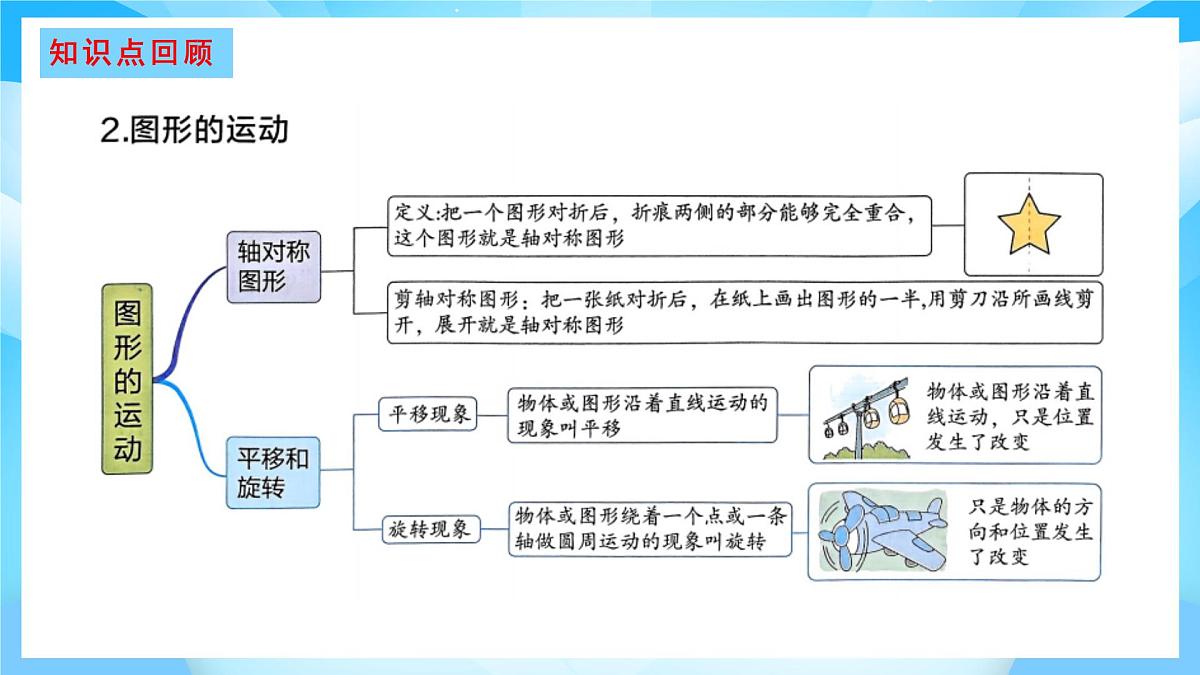 知识点回顾

2.图形的运动

图形的运动

轴对称图形

定义:把一个图形对折后，折痕两侧的部分能够完全重合，这个图形就是轴对称图形

剪轴对称图形：把一张纸对折后，在纸上画出图形的一半,用剪刀沿所画线剪开，展开就是轴对称图形

平移和旋转

平移现象

物体或图形沿着直线运动的现象叫平移

物体或图形沿着直线运动，只是位置发生了改变

旋转现象

物体或图形绕着一个点或一条轴做圆周运动的现象叫旋转

只是物体的方向和位置发生了改变